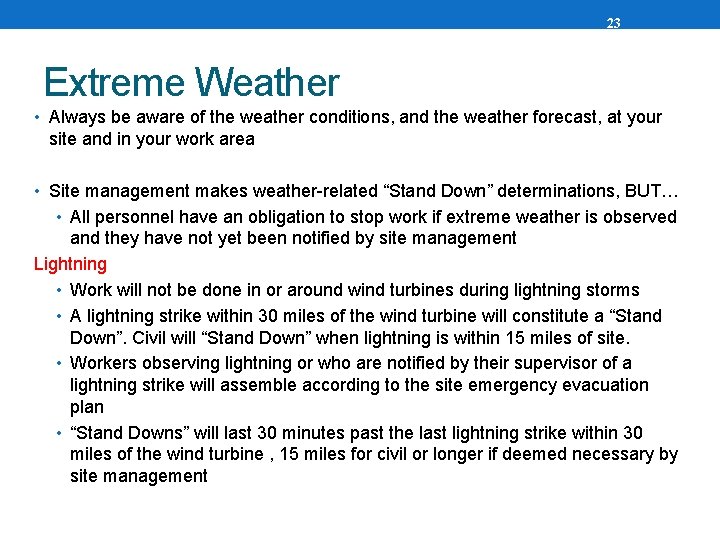 23

Extreme Weather

• Always be aware of the weather conditions, and the weather forecast, at your site and in your work area

• Site management makes weather-related “Stand Down” determinations, BUT…
  • All personnel have an obligation to stop work if extreme weather is observed and they have not yet been notified by site management

Lightning
  • Work will not be done in or around wind turbines during lightning storms
  • A lightning strike within 30 miles of the wind turbine will constitute a “Stand Down”. Civil will “Stand Down” when lightning is within 15 miles of site.
  • Workers observing lightning or who are notified by their supervisor of a lightning strike will assemble according to the site emergency evacuation plan
  • “Stand Downs” will last 30 minutes past the last lightning strike within 30 miles of the wind turbine , 15 miles for civil or longer if deemed necessary by site management